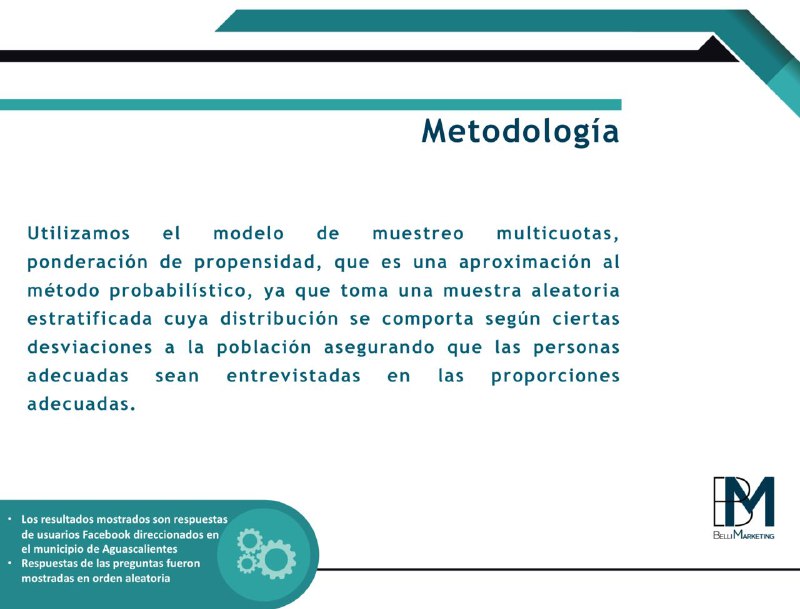 Metodología

Utilizamos el modelo de muestreo multicuotas, ponderación de propensidad, que es una aproximación al método probabilístico, ya que toma una muestra aleatoria estratificada cuya distribución se comporta según ciertas desviaciones a la población asegurando que las personas adecuadas sean entrevistadas en las proporciones adecuadas.

• Los resultados mostrados son respuestas de usuarios Facebook direccionados en el municipio de Aguascalientes
• Respuestas de las preguntas fueron mostradas en orden aleatoria

BM
BELLI MARKETING